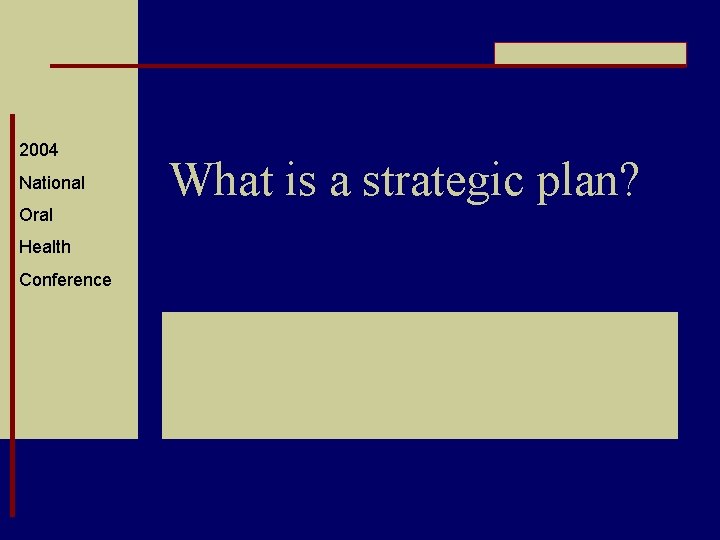 2004
National
Oral
Health
Conference

What is a strategic plan?